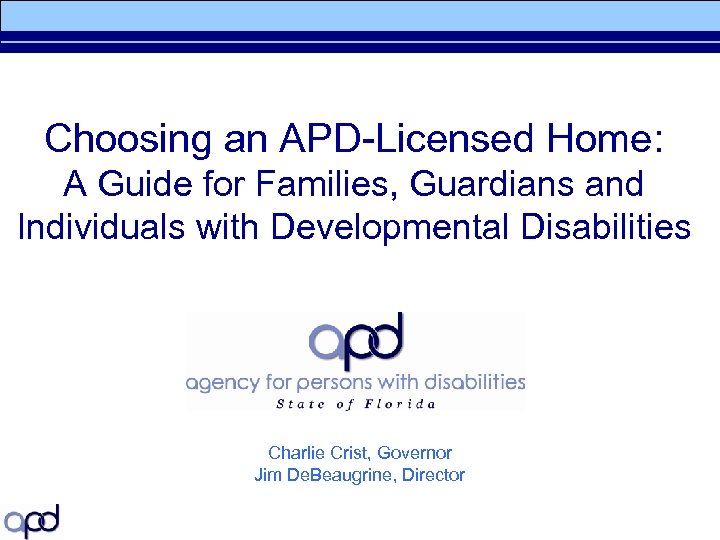 Choosing an APD-Licensed Home:
A Guide for Families, Guardians and Individuals with Developmental Disabilities

apd
agency for persons with disabilities
State of Florida

Charlie Crist, Governor
Jim DeBeaugrine, Director

apd